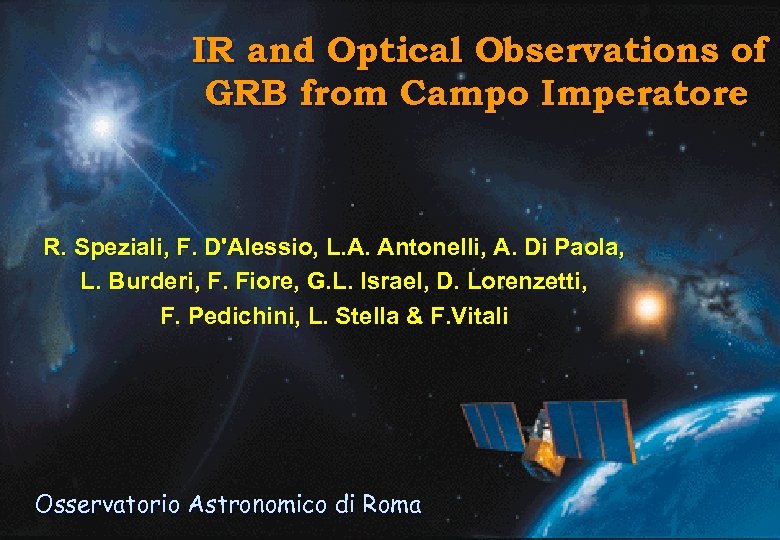 IR and Optical Observations of GRB from Campo Imperatore

R. Speziali, F. D'Alessio, L.A. Antonelli, A. Di Paola, L. Burderi, F. Fiore, G.L. Israel, D. Lorenzetti, F. Pedichini, L. Stella & F.Vitali

Osservatorio Astronomico di Roma